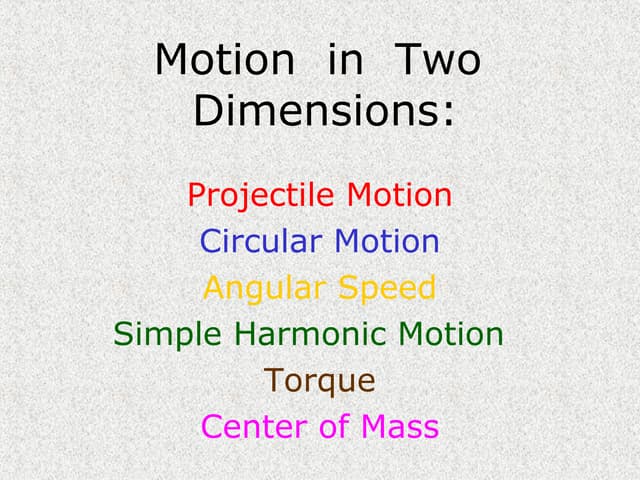 Motion in Two Dimensions:

Projectile Motion
Circular Motion
Angular Speed
Simple Harmonic Motion
Torque
Center of Mass